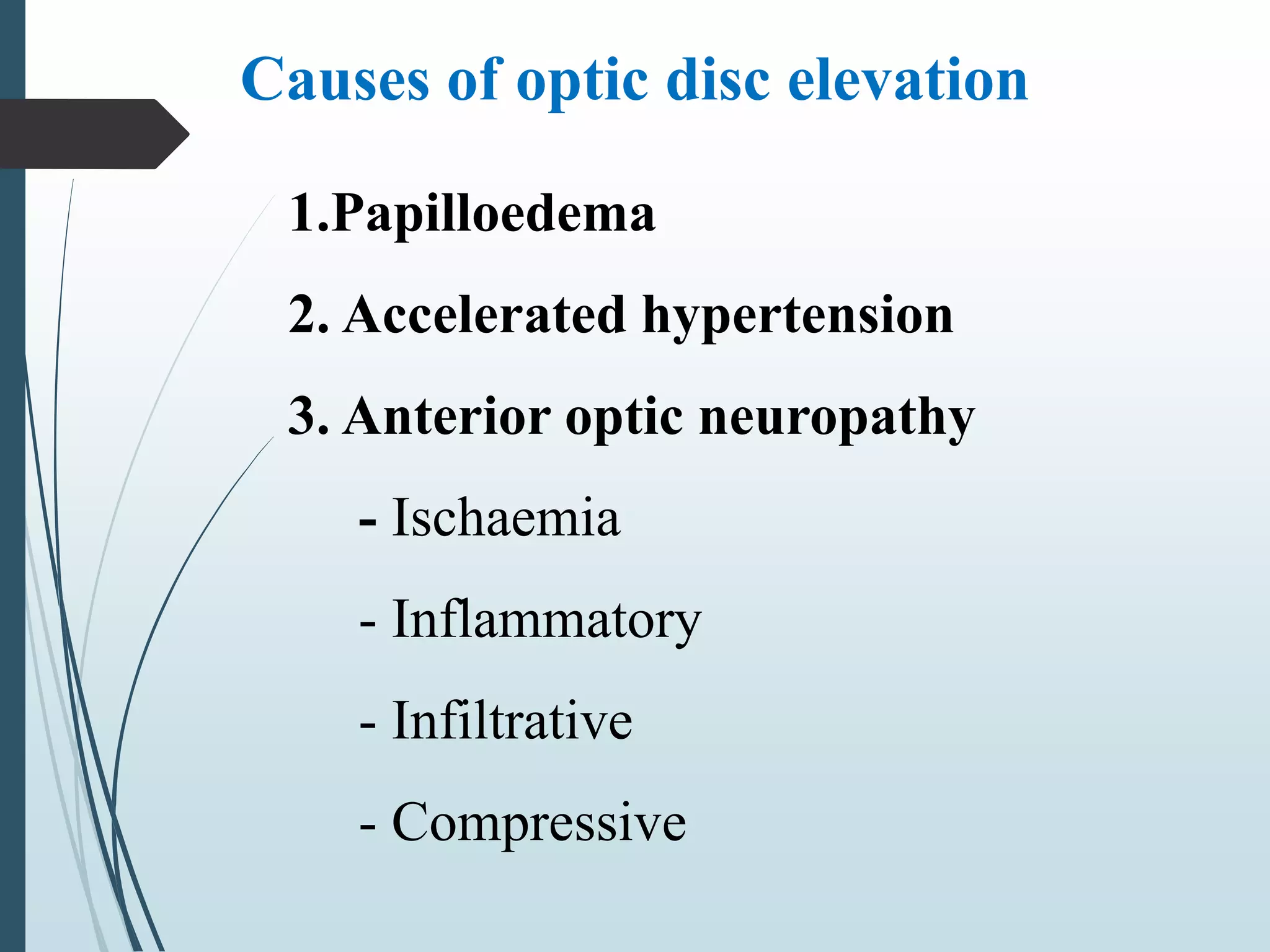 Causes of optic disc elevation

1.Papilloedema

2. Accelerated hypertension

3. Anterior optic neuropathy

- Ischaemia

- Inflammatory

- Infiltrative

- Compressive